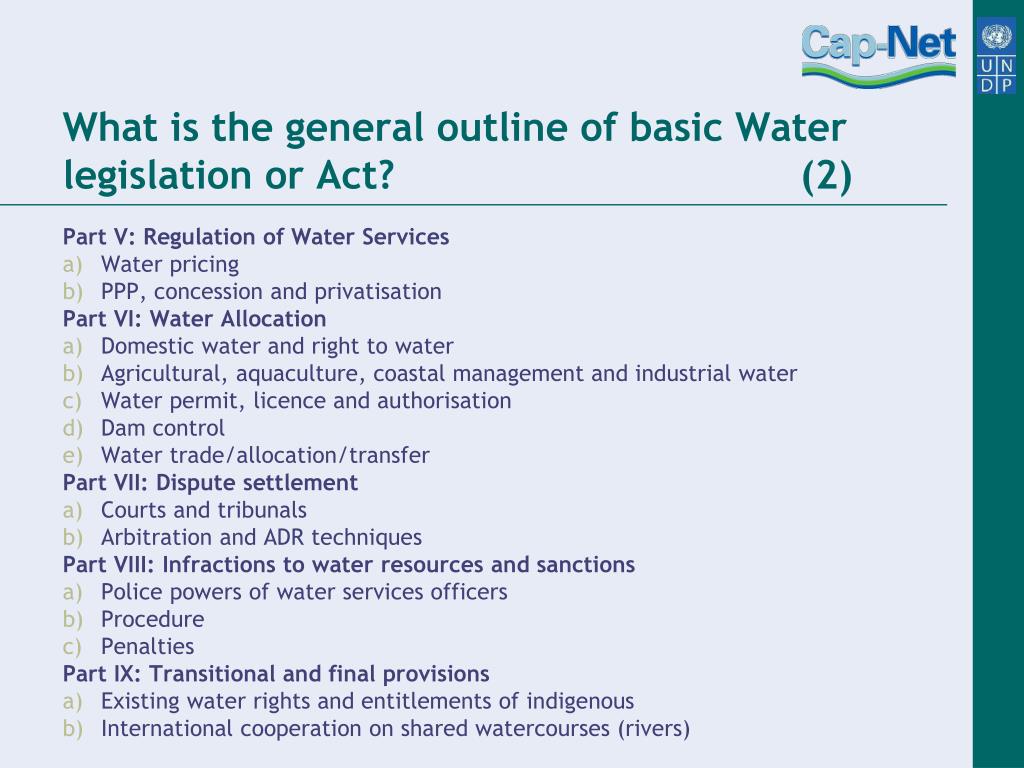 Cap-Net

U N
D P

What is the general outline of basic Water legislation or Act? (2)

Part V: Regulation of Water Services
a) Water pricing
b) PPP, concession and privatisation
Part VI: Water Allocation
a) Domestic water and right to water
b) Agricultural, aquaculture, coastal management and industrial water
c) Water permit, licence and authorisation
d) Dam control
e) Water trade/allocation/transfer
Part VII: Dispute settlement
a) Courts and tribunals
b) Arbitration and ADR techniques
Part VIII: Infractions to water resources and sanctions
a) Police powers of water services officers
b) Procedure
c) Penalties
Part IX: Transitional and final provisions
a) Existing water rights and entitlements of indigenous
b) International cooperation on shared watercourses (rivers)